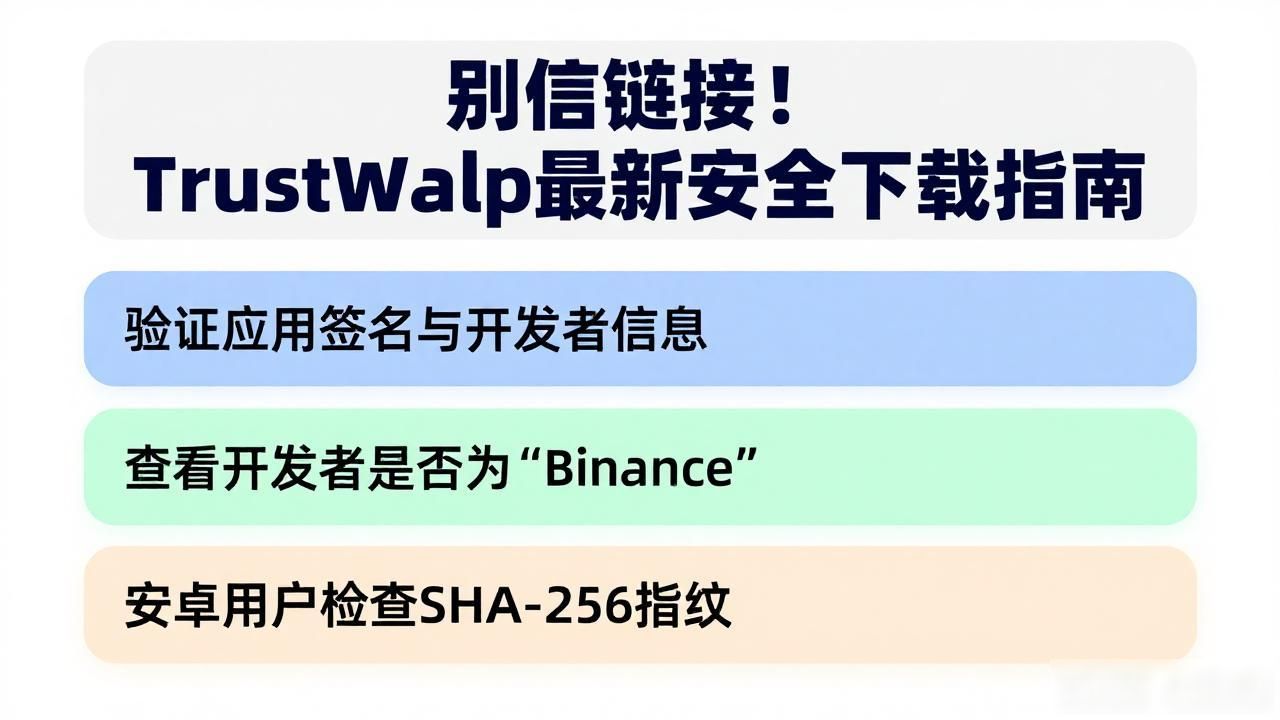 别信链接！
TrustWalp最新安全下载指南

验证应用签名与开发者信息

查看开发者是否为“Binance”

安卓用户检查SHA-256指纹